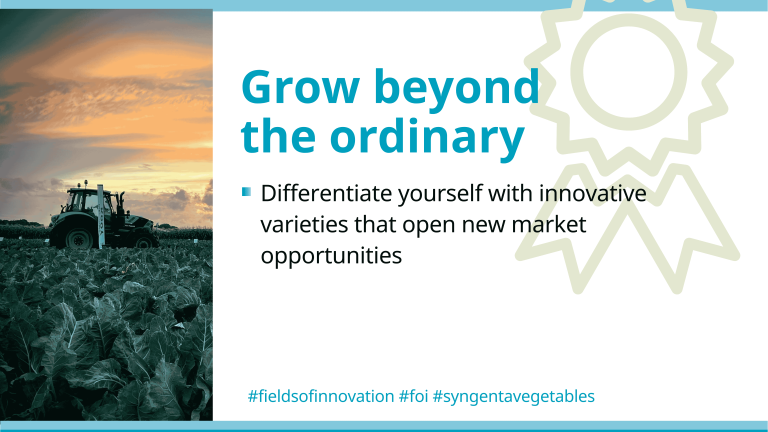 Grow beyond the ordinary

Differentiate yourself with innovative varieties that open new market opportunities

#fieldsofinnovation #foi #syngentavegetables